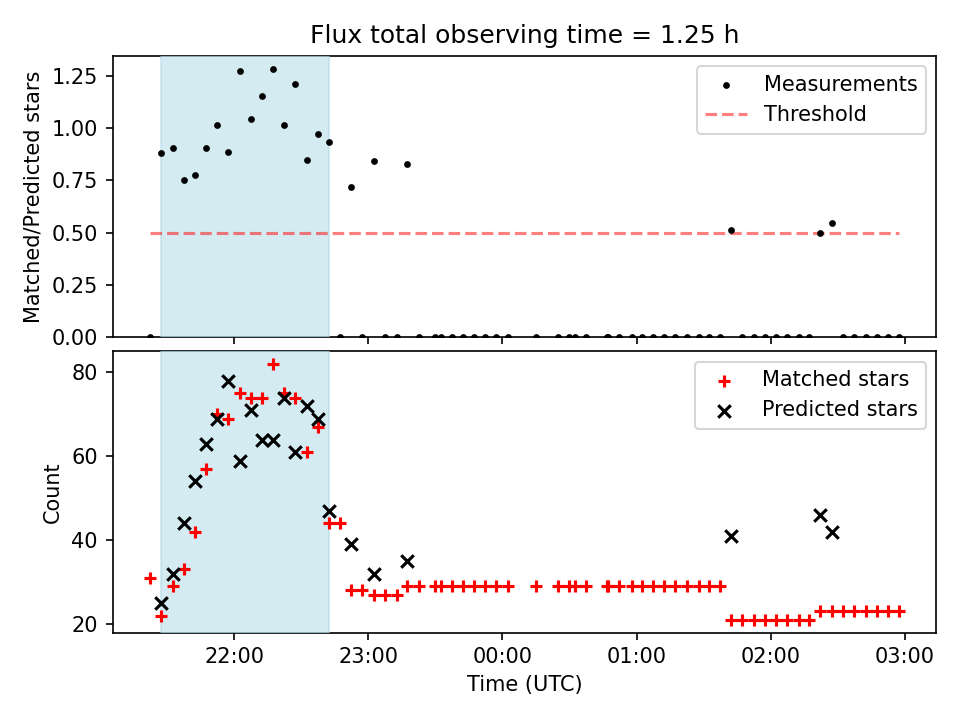 Flux total observing time = 1.25 h

Matched/Predicted stars

1.25
1.00
0.75
0.50
0.25
0.00

Measurements
Threshold

Count

80
60
40
20

Matched stars
Predicted stars

22:00
23:00
00:00
01:00
02:00
03:00

Time (UTC)